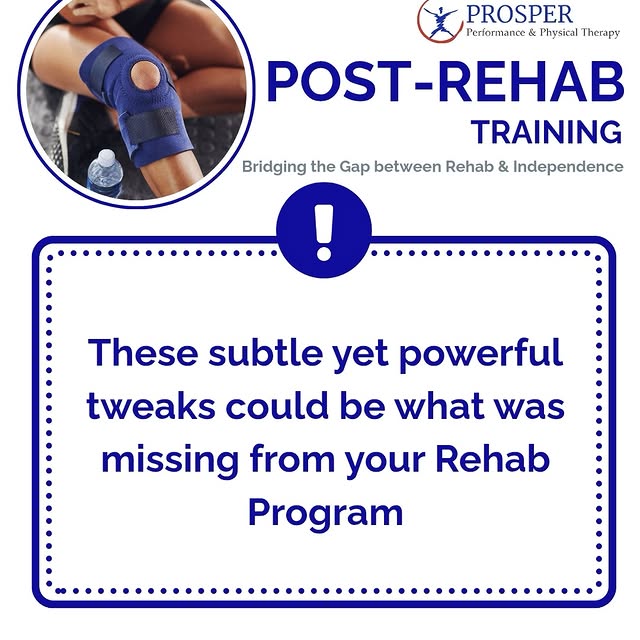 PROSPER
Performance & Physical Therapy

POST-REHAB
TRAINING

Bridging the Gap between Rehab & Independence

!

These subtle yet powerful tweaks could be what was missing from your Rehab Program